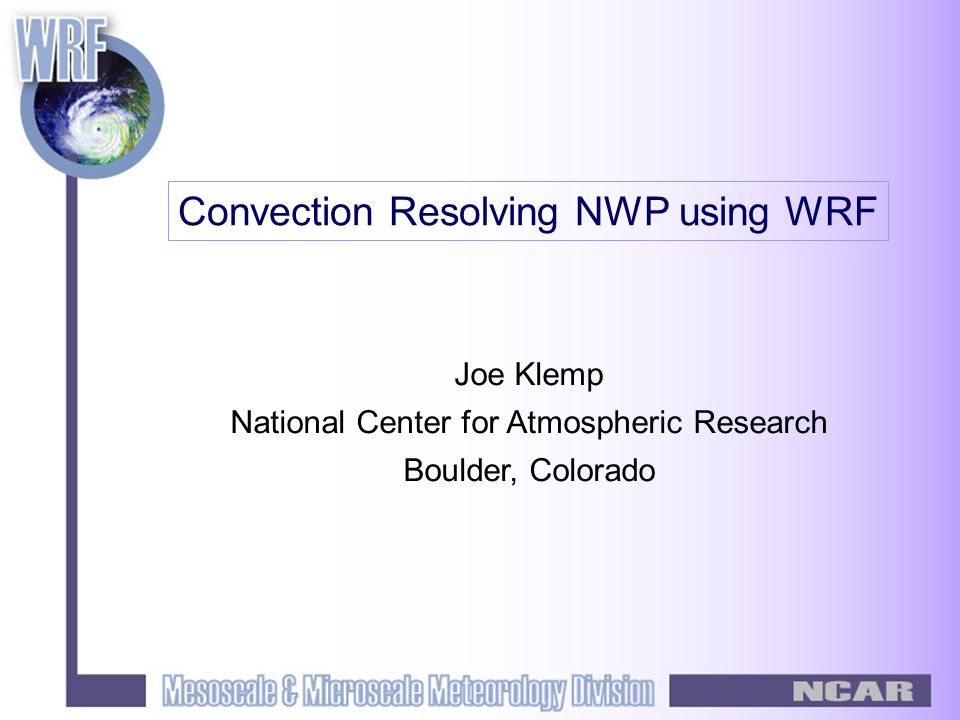 WRF

Convection Resolving NWP using WRF

Joe Klemp
National Center for Atmospheric Research
Boulder, Colorado

Mesoscale & Microscale Meteorology Division

NCAR